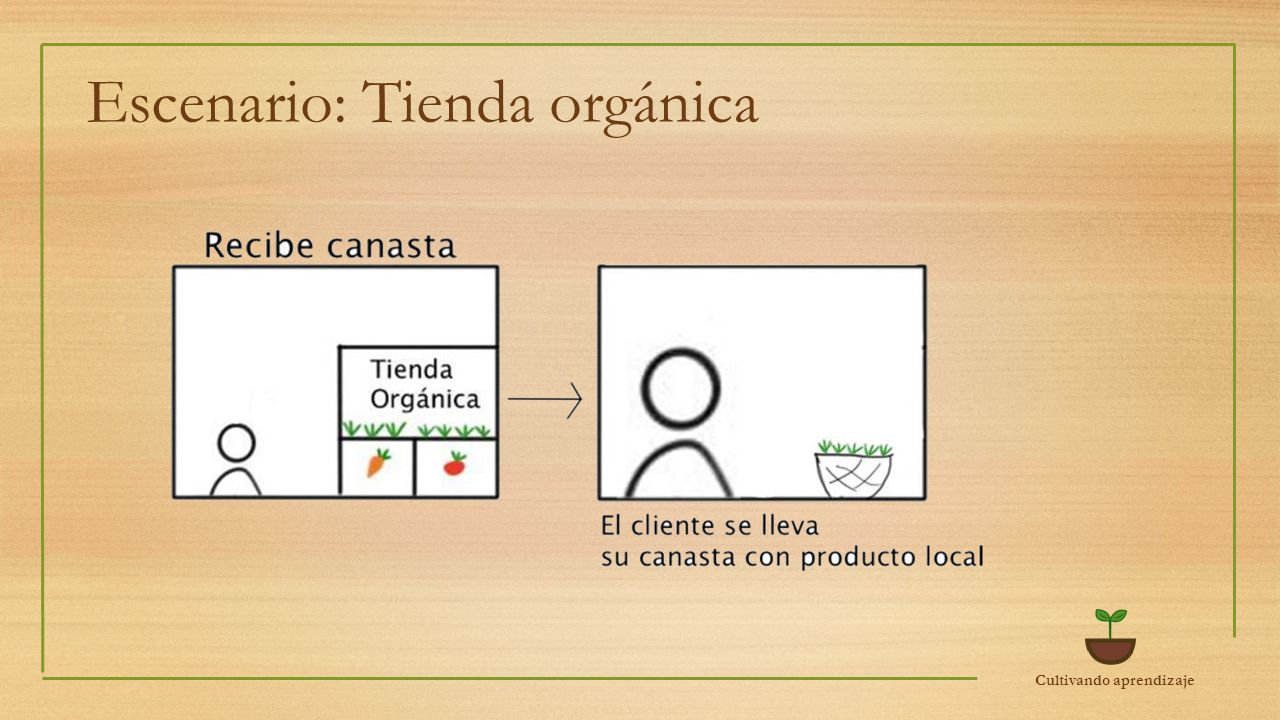 Escenario: Tienda orgánica

Recibe canasta

Tienda Orgánica

El cliente se lleva su canasta con producto local

Cultivando aprendizaje